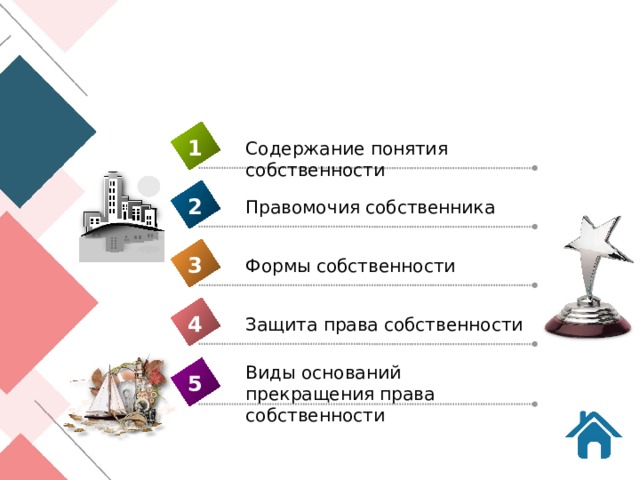 1
Содержание понятия собственности

2
Правомочия собственника

3
Формы собственности

4
Защита права собственности

5
Виды оснований прекращения права собственности